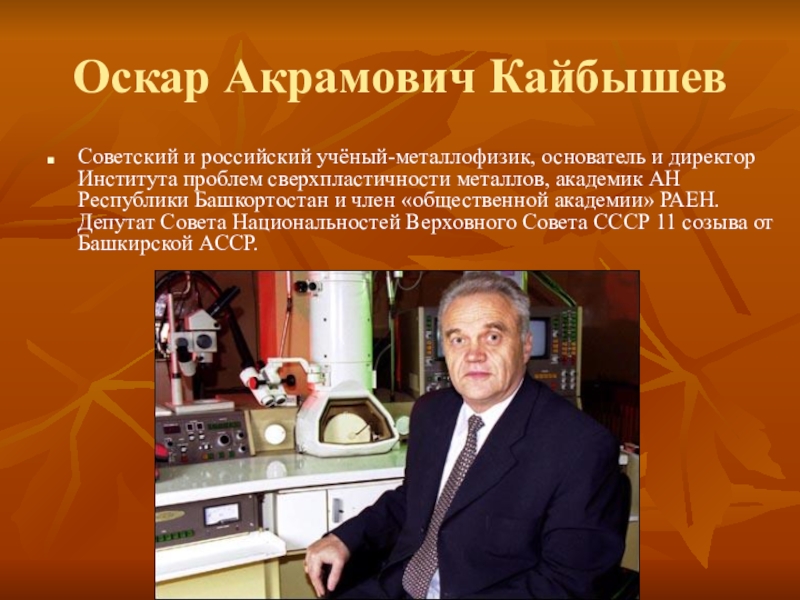 Оскар Акрамович Кайбышев

Советский и российский учёный-металлофизик, основатель и директор Института проблем сверхпластичности металлов, академик АН Республики Башкортостан и член «общественной академии» РАЕН. Депутат Совета Национальностей Верховного Совета СССР 11 созыва от Башкирской АССР.